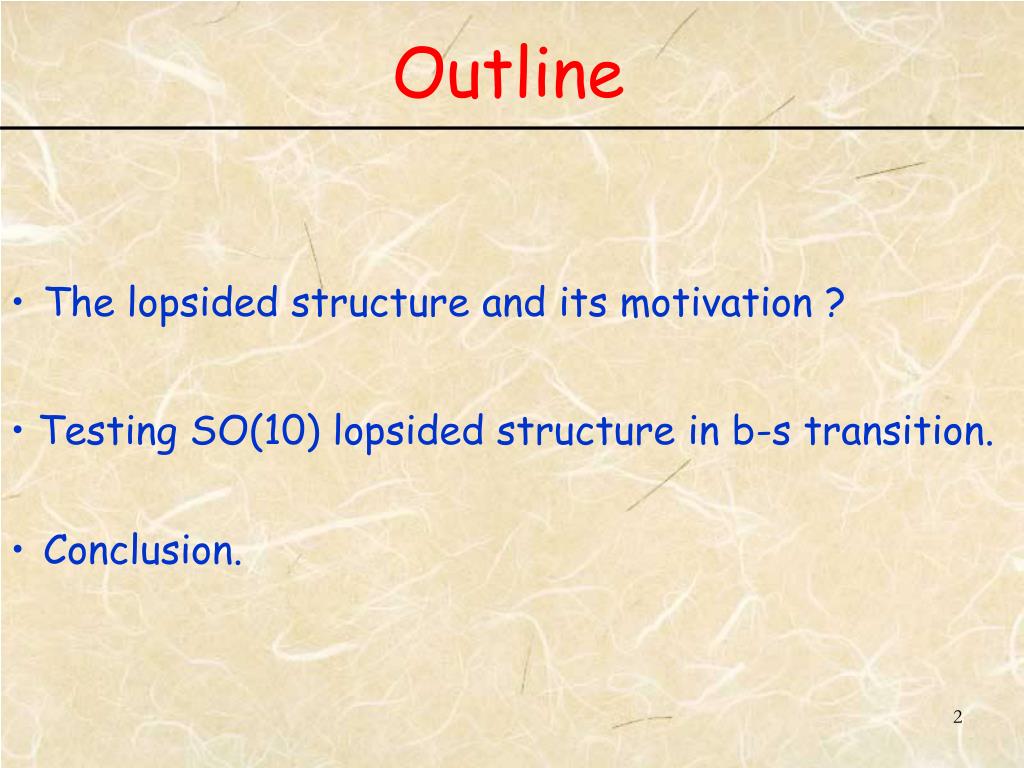 Outline

• The lopsided structure and its motivation ?

• Testing SO(10) lopsided structure in b-s transition.

• Conclusion.

2